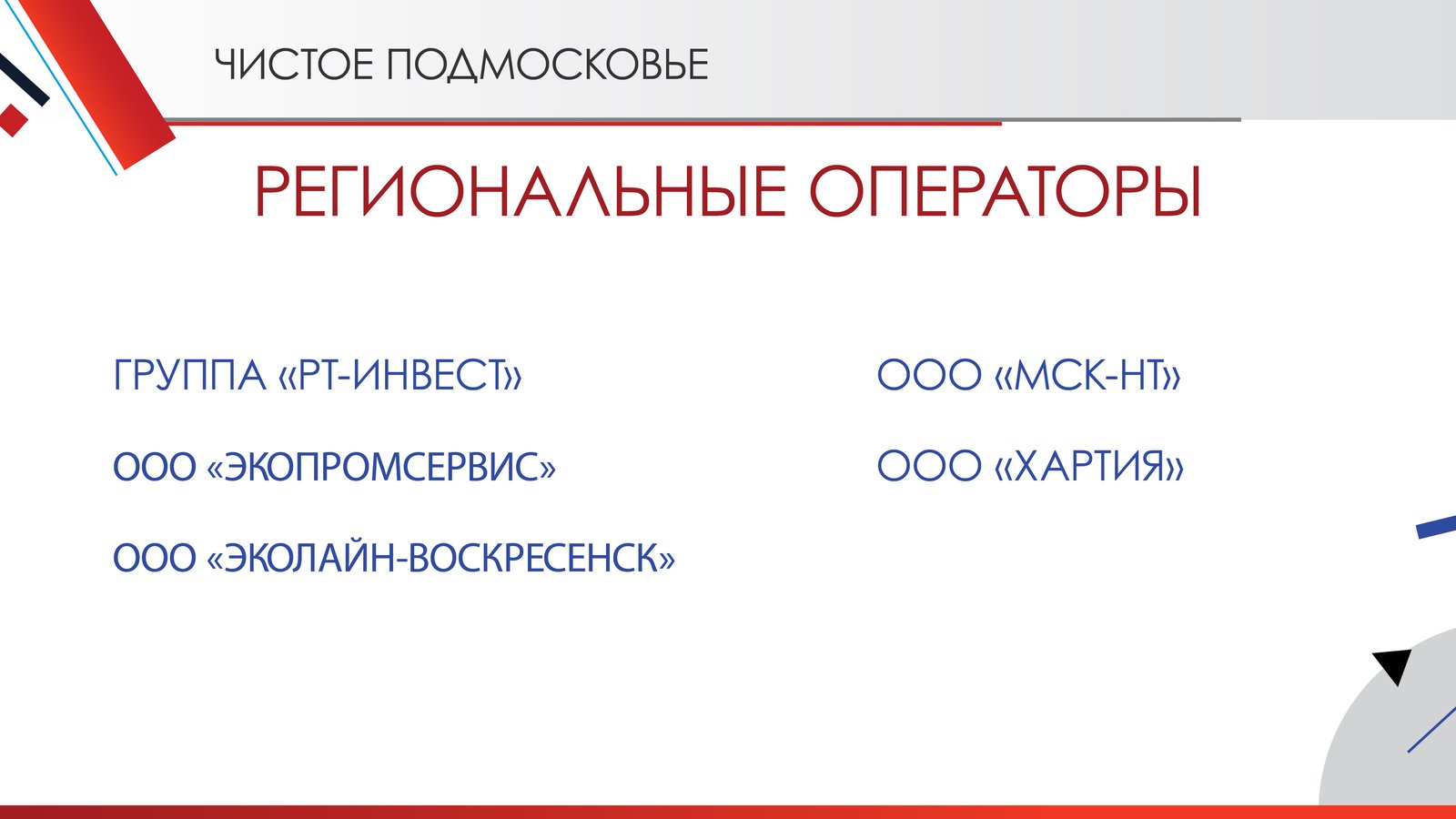 ЧИСТОЕ ПОДМОСКОВЬЕ

РЕГИОНАЛЬНЫЕ ОПЕРАТОРЫ

ГРУППА «РТ-ИНВЕСТ»

ООО «ЭКОПРОМСЕРВИС»

ООО «ЭКОЛАЙН-ВОСКРЕСЕНСК»

ООО «МСК-НТ»

ООО «ХАРТИЯ»